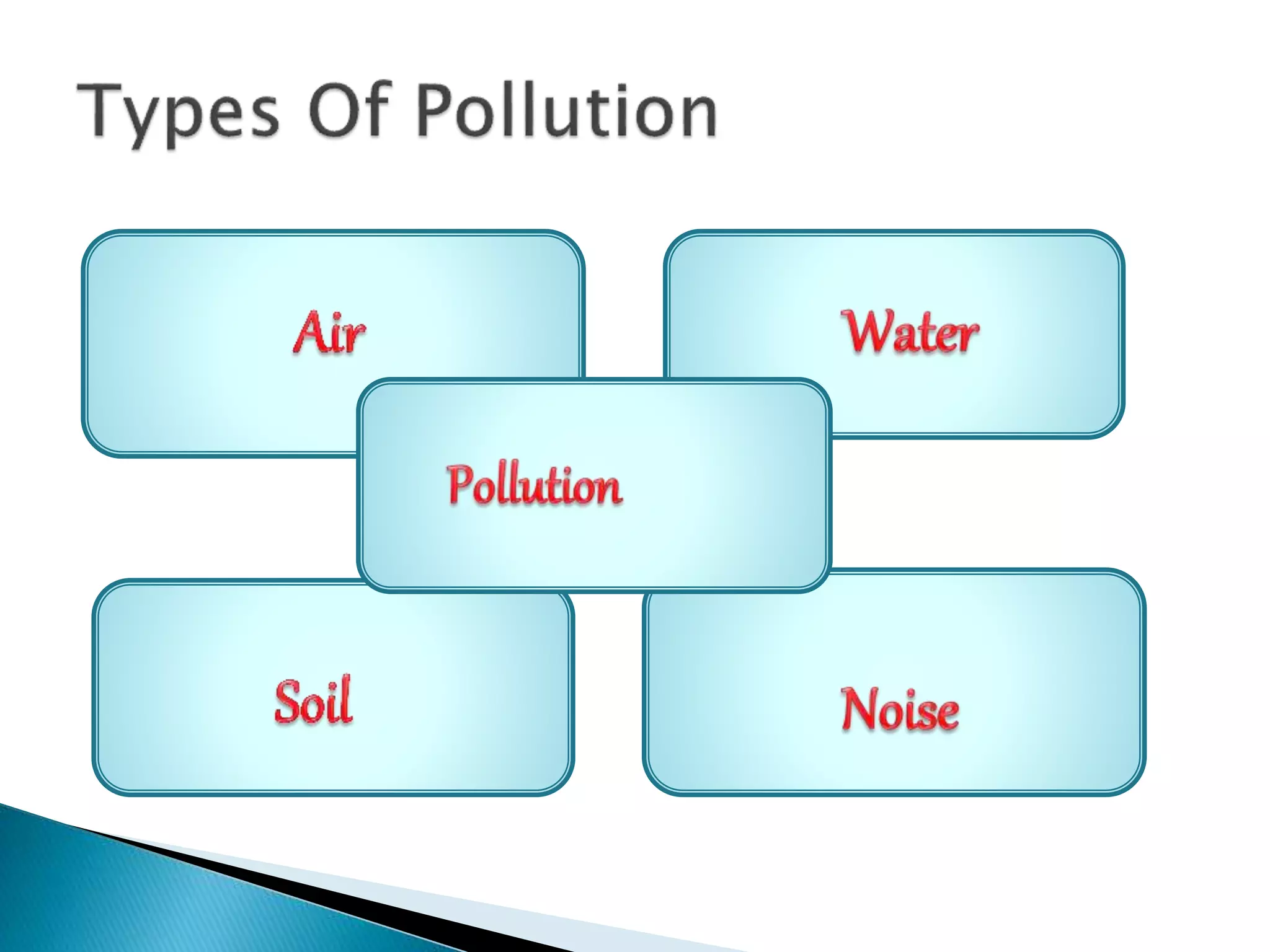 Types Of Pollution

Air

Water

Pollution

Soil

Noise